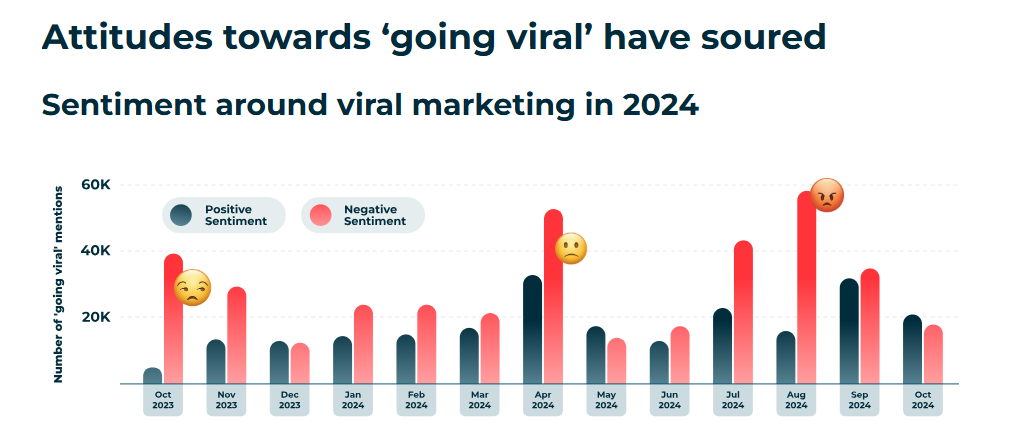 Attitudes towards ‘going viral’ have soured

Sentiment around viral marketing in 2024

Number of ‘going viral’ mentions

60K
40K
20K

Positive Sentiment
Negative Sentiment

Oct 2023
Nov 2023
Dec 2023
Jan 2024
Feb 2024
Mar 2024
Apr 2024
May 2024
Jun 2024
Jul 2024
Aug 2024
Sep 2024
Oct 2024